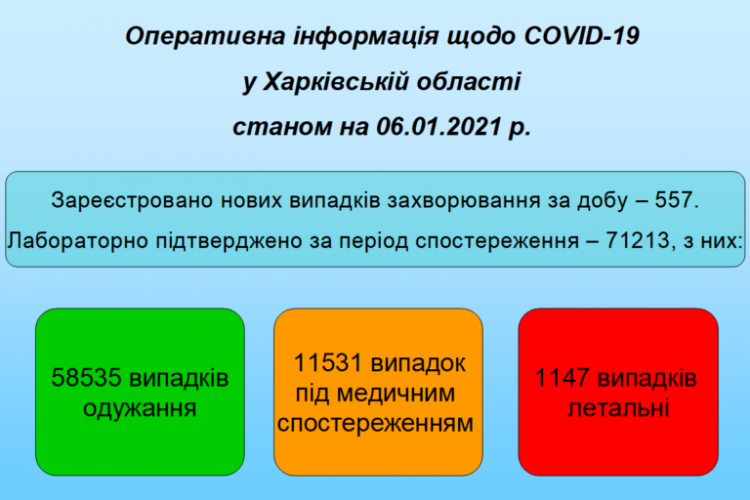 Оперативна інформація щодо COVID-19
у Харківській області
станом на 06.01.2021 р.

Зареєстровано нових випадків захворювання за добу – 557.
Лабораторно підтверджено за період спостереження – 71213, з них:

58535 випадків одужання

11531 випадок під медичним спостереженням

1147 випадків летальні